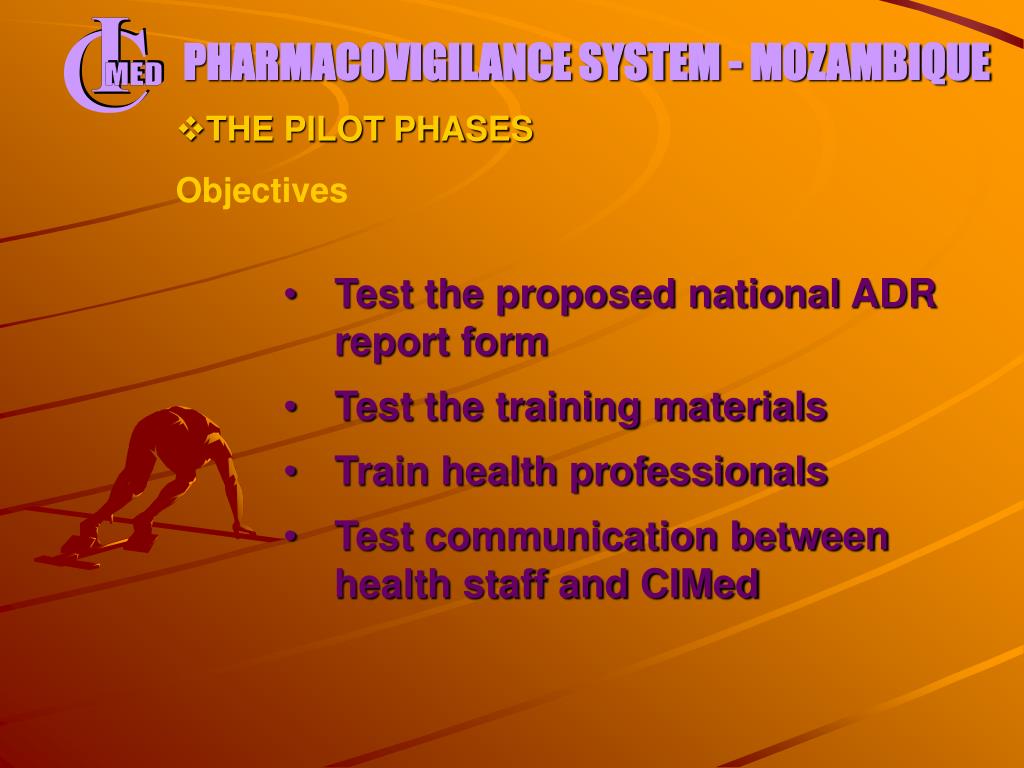 CI MED

PHARMACOVIGILANCE SYSTEM - MOZAMBIQUE

❖THE PILOT PHASES

Objectives

• Test the proposed national ADR report form
• Test the training materials
• Train health professionals
• Test communication between health staff and CIMed